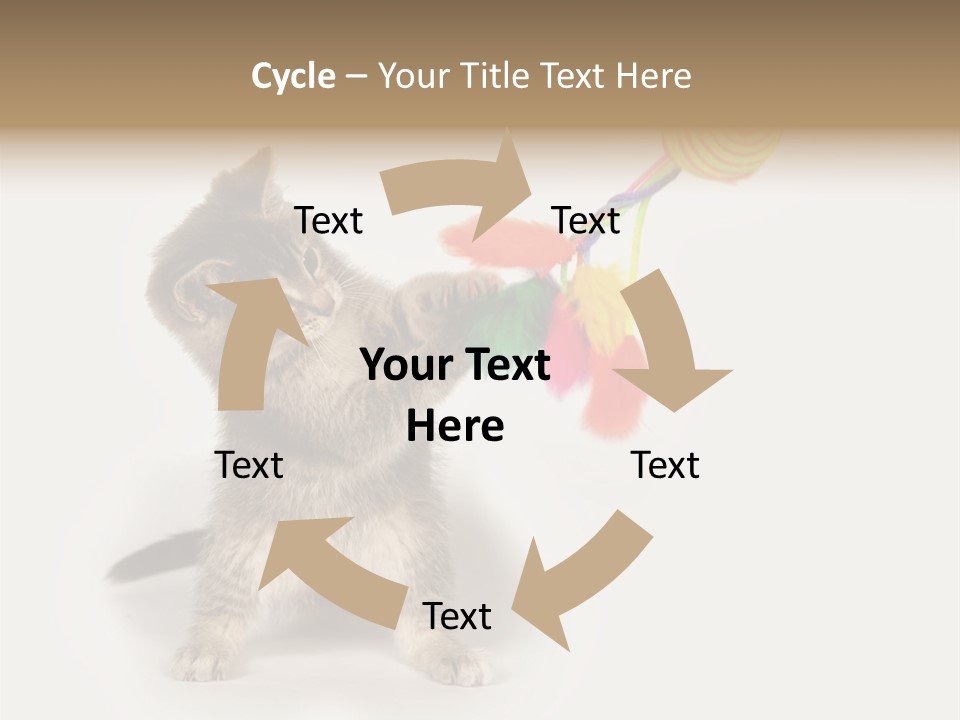 Cycle – Your Title Text Here

Text

Text

Your Text Here

Text

Text

Text